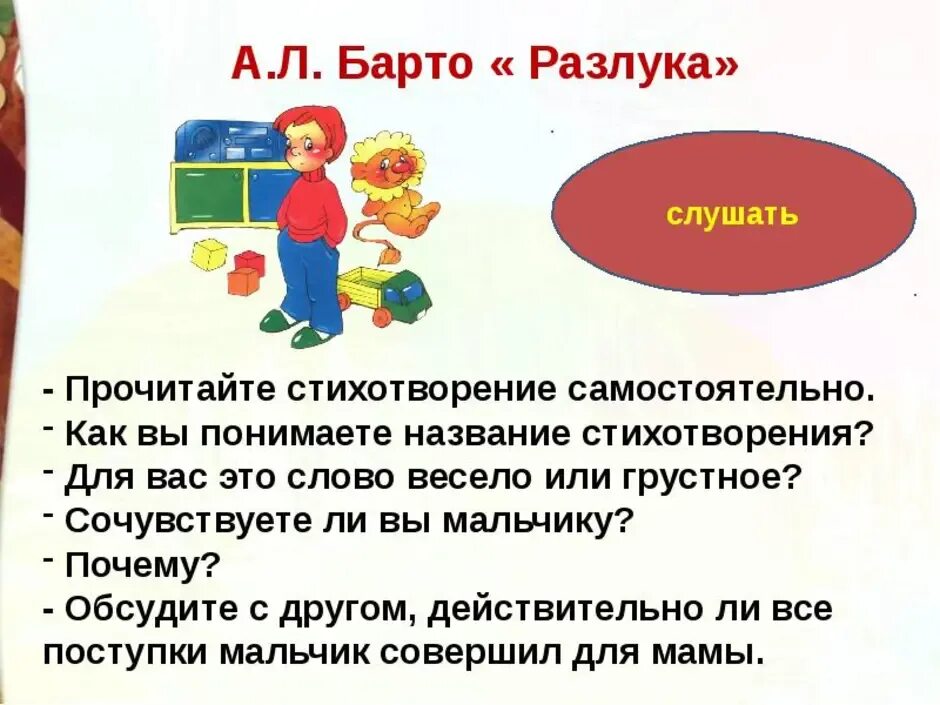 А.Л. Барто « Разлука»

слушать

- Прочитайте стихотворение самостоятельно.
- Как вы понимаете название стихотворения?
- Для вас это слово весело или грустное?
- Сочувствуете ли вы мальчику?
- Почему?
- Обсудите с другом, действительно ли все поступки мальчик совершил для мамы.